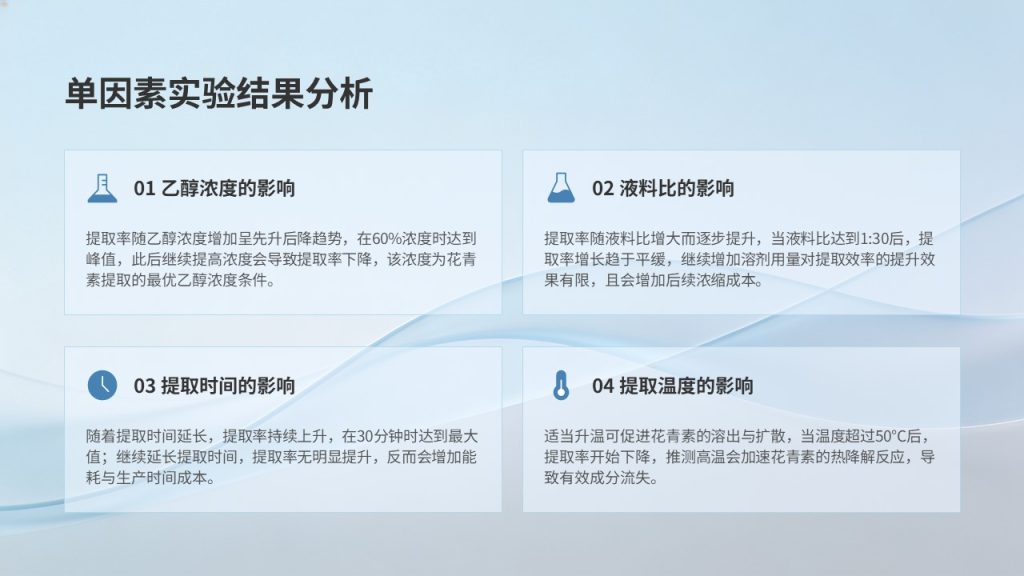 单因素实验结果分析

01 乙醇浓度的影响

提取率随乙醇浓度增加呈先升后降趋势，在60%浓度时达到峰值，此后继续提高浓度会导致提取率下降，该浓度为花青素提取的最优乙醇浓度条件。

02 液料比的影响

提取率随液料比增大而逐步提升，当液料比达到1:30后，提取率增长趋于平缓，继续增加溶剂用量对提取效率的提升效果有限，且会增加后续浓缩成本。

03 提取时间的影响

随着提取时间延长，提取率持续上升，在30分钟时达到最大值；继续延长提取时间，提取率无明显提升，反而会增加能耗与生产时间成本。

04 提取温度的影响

适当升温可促进花青素的溶出与扩散，当温度超过50°C后，提取率开始下降，推测高温会加速花青素的热降解反应，导致有效成分流失。